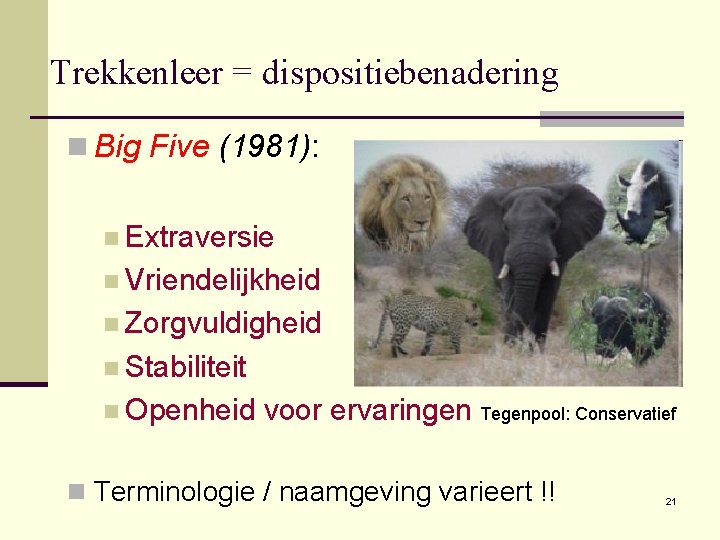 Trekkenleer = dispositiebenadering

Big Five (1981):

Extraversie
Vriendelijkheid
Zorgvuldigheid
Stabiliteit
Openheid voor ervaringen Tegenpool: Conservatief

Terminologie / naamgeving varieert !!

21